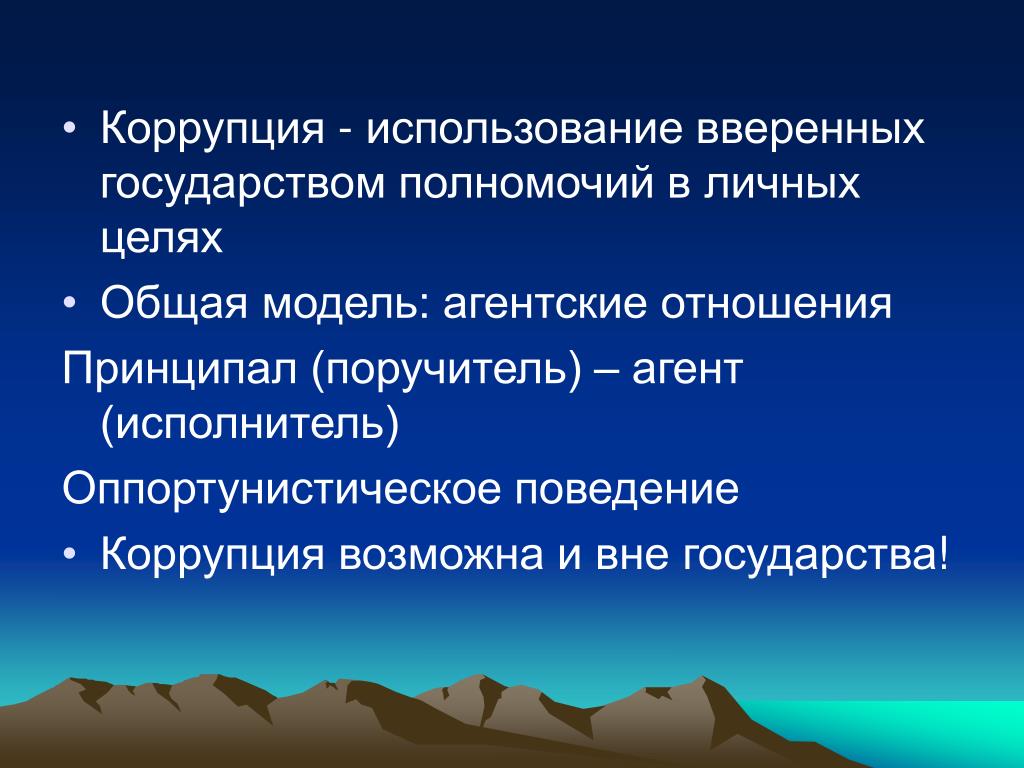 • Коррупция - использование вверенных государством полномочий в личных целях

• Общая модель: агентские отношения

Принципал (поручитель) – агент (исполнитель)

Оппортунистическое поведение

• Коррупция возможна и вне государства!